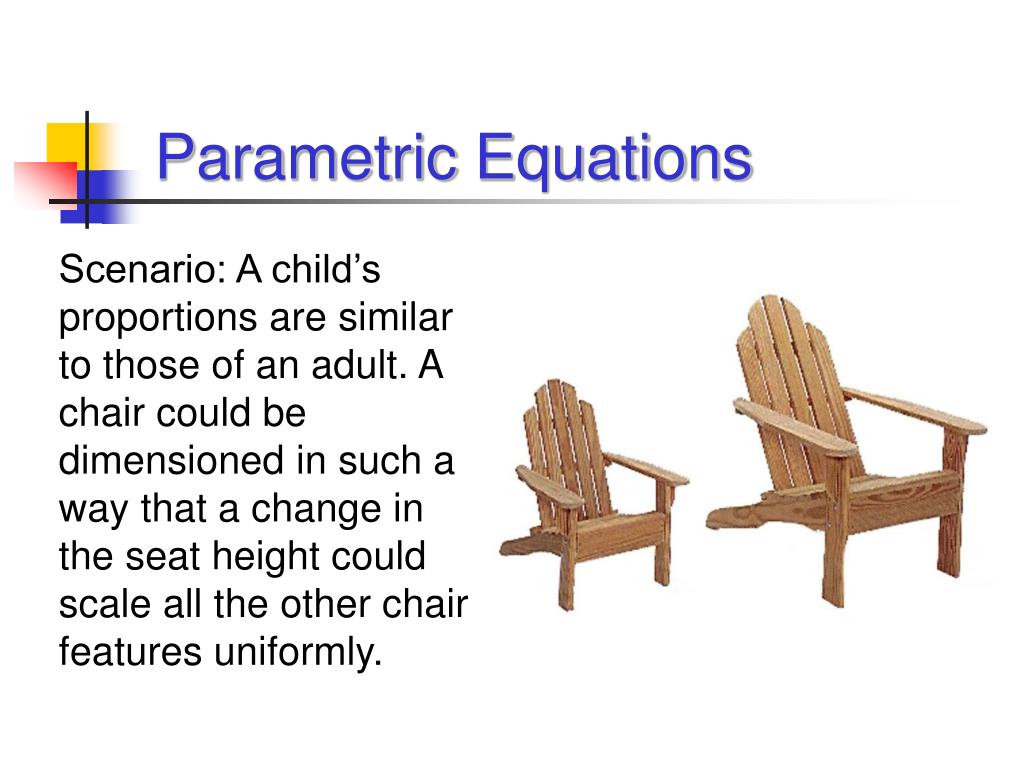 Parametric Equations

Scenario: A child’s proportions are similar to those of an adult. A chair could be dimensioned in such a way that a change in the seat height could scale all the other chair features uniformly.